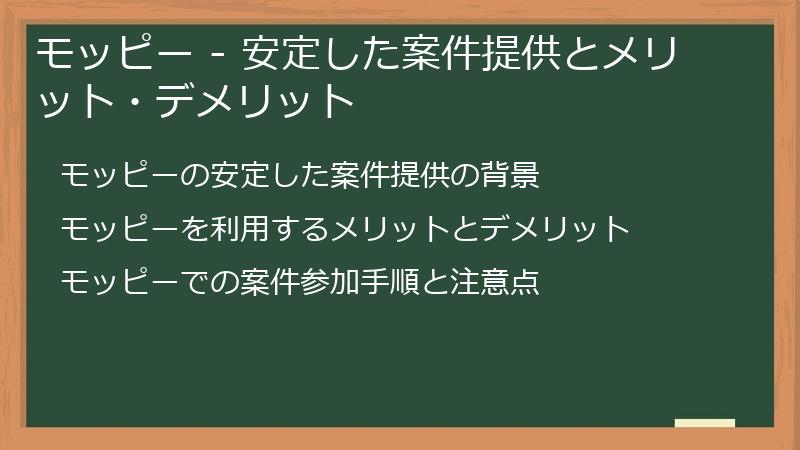 モッピー - 安定した案件提供とメリット・デメリット

モッピーの安定した案件提供の背景

モッピーを利用するメリットとデメリット

モッピーでの案件参加手順と注意点